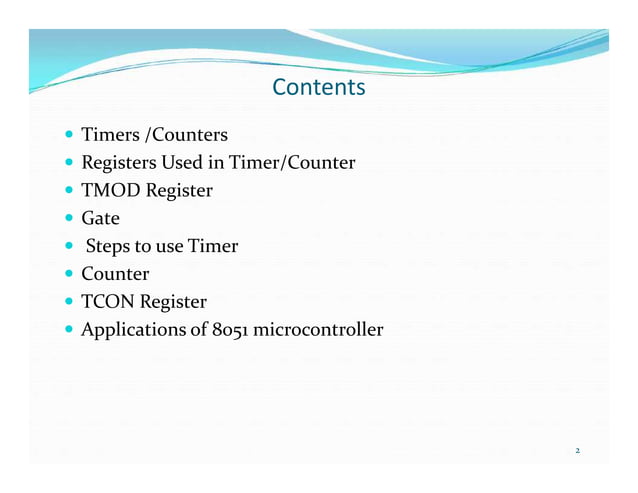 Contents

- Timers /Counters
- Registers Used in Timer/Counter
- TMOD Register
- Gate
- Steps to use Timer
- Counter
- TCON Register
- Applications of 8051 microcontroller

2